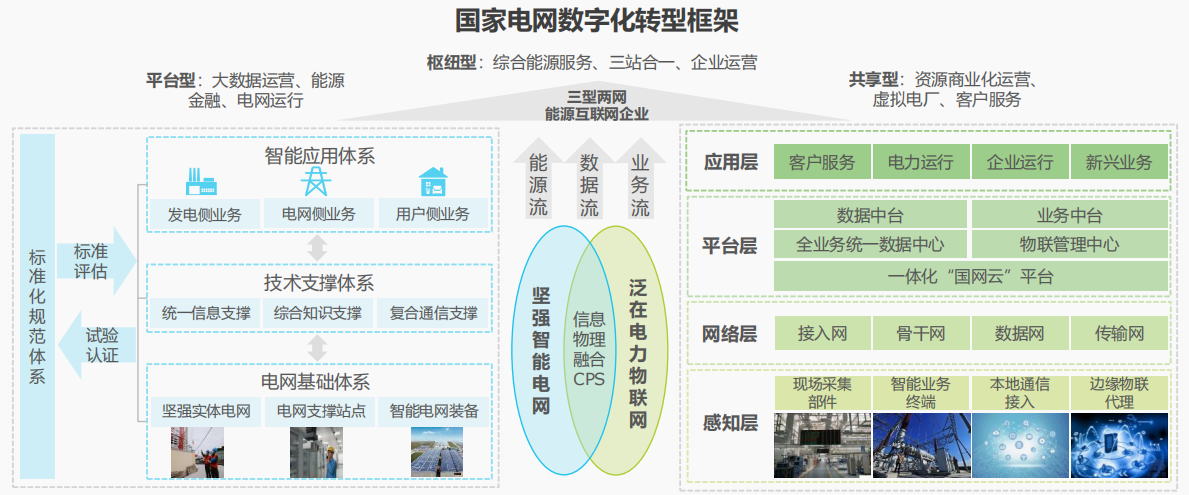 国家电网数字化转型框架

枢纽型：综合能源服务、三站合一、企业运营

平台型：大数据运营、能源金融、电网运行

共享型：资源商业化运营、虚拟电厂、客户服务

三型两网
能源互联网企业

标准化规范体系

标准评估

试验认证

智能应用体系
发电侧业务 电网侧业务 用户侧业务

技术支撑体系
统一信息支撑 综合知识支撑 复合通信支撑

电网基础体系
坚强实体电网 电网支撑站点 智能电网装备

能源流 数据流 业务流

坚强智能电网

信息物理融合CPS

泛在电力物联网

应用层
客户服务 电力运行 企业运行 新兴业务

平台层
数据中台 业务中台
全业务统一数据中心 物联管理中心
一体化“国网云”平台

网络层
接入网 骨干网 数据网 传输网

感知层
现场采集部件 智能业务终端 本地通信接入 边缘物联代理